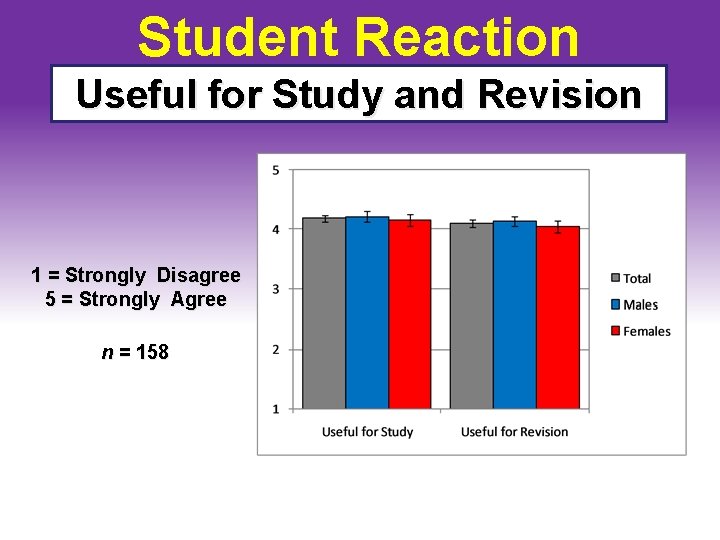 Student Reaction

Useful for Study and Revision

1 = Strongly Disagree
5 = Strongly Agree

$n$ = 158

5
4
3
2
1

Useful for Study
Useful for Revision

Total
Males
Females